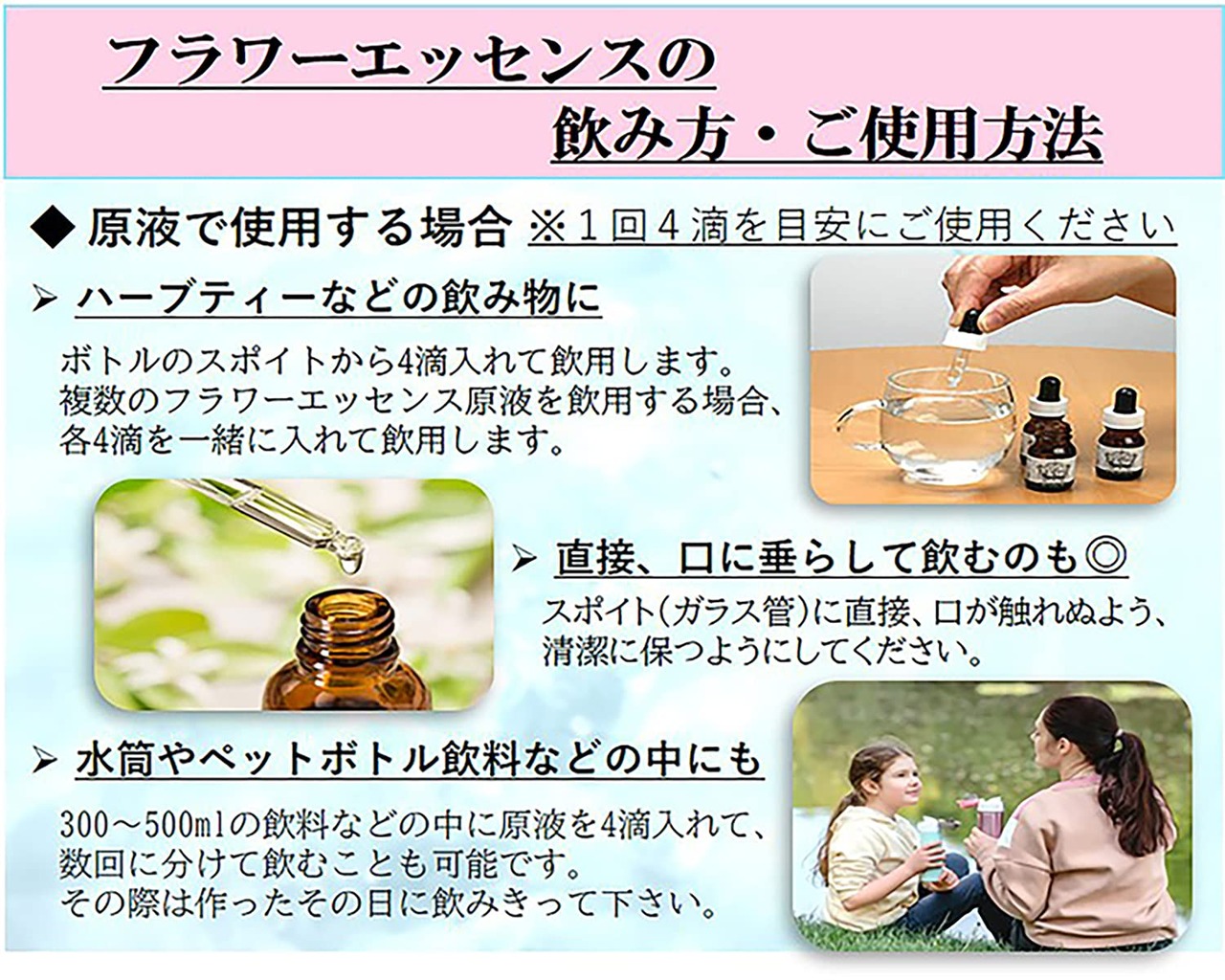 フラワーエッセンスの
飲み方・ご使用方法

◆ 原液で使用する場合 ※１回４滴を目安にご使用ください

➢ ハーブティーなどの飲み物に

ボトルのスポイトから4滴入れて飲用します。
複数のフラワーエッセンス原液を飲用する場合、
各4滴を一緒に入れて飲用します。

➢ 直接、口に垂らして飲むのも◎

スポイト(ガラス管)に直接、口が触れぬよう、
清潔に保つようにしてください。

➢ 水筒やペットボトル飲料などの中にも

300～500mlの飲料などの中に原液を4滴入れて、
数回に分けて飲むことも可能です。
その際は作ったその日に飲みきって下さい。